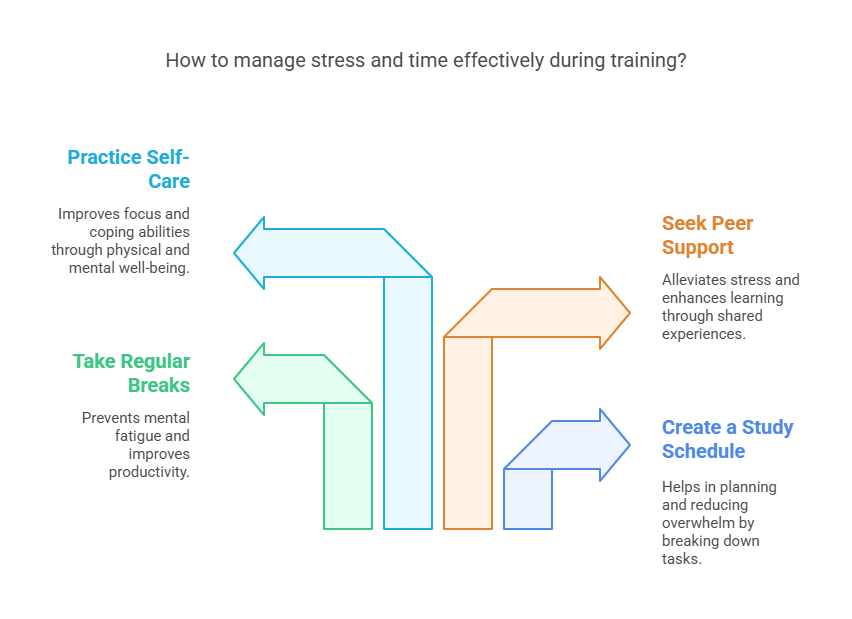 How to manage stress and time effectively during training?

Practice Self-Care

Improves focus and coping abilities through physical and mental well-being.

Take Regular Breaks

Prevents mental fatigue and improves productivity.

Seek Peer Support

Alleviates stress and enhances learning through shared experiences.

Create a Study Schedule

Helps in planning and reducing overwhelm by breaking down tasks.